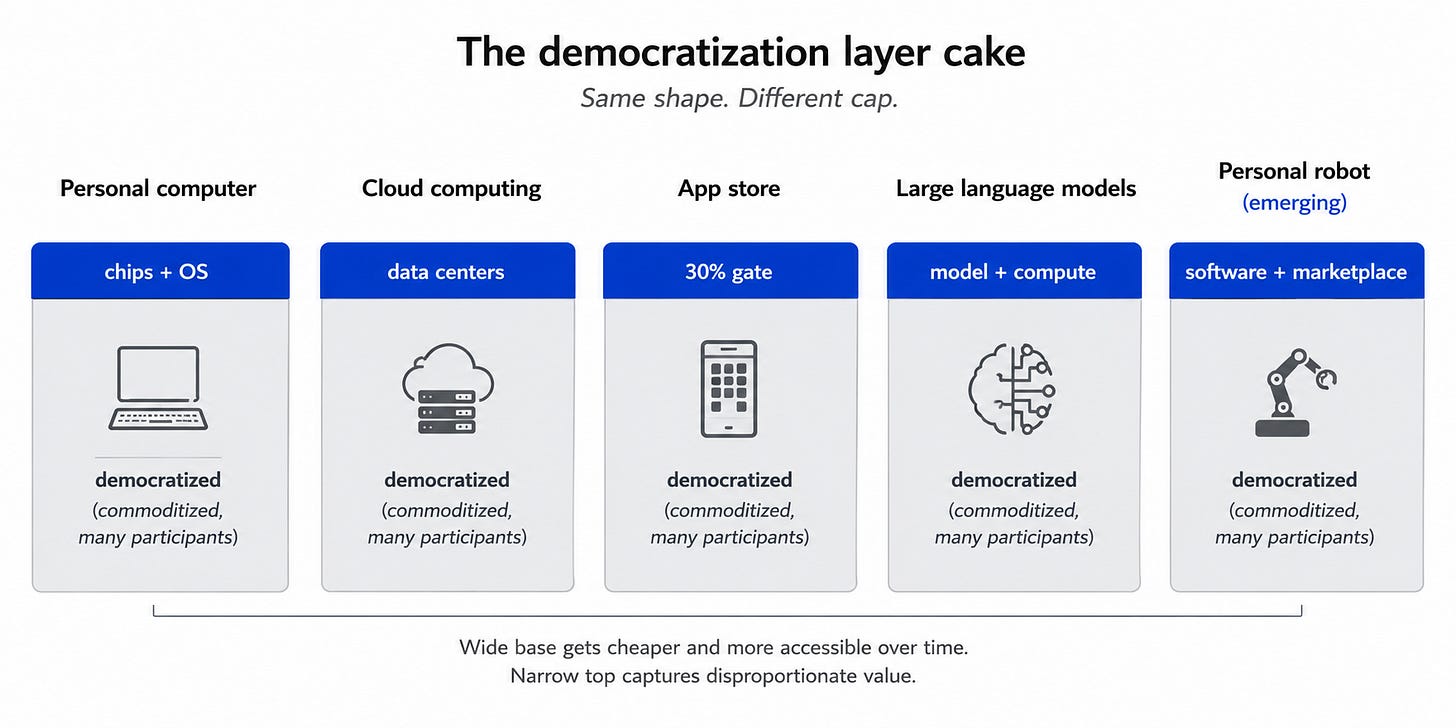 The democratization layer cake

Same shape. Different cap.

Personal computer

chips + OS

democratized
(commoditized, many participants)

Cloud computing

data centers

democratized
(commoditized, many participants)

App store

30% gate

democratized
(commoditized, many participants)

Large language models

model + compute

democratized
(commoditized, many participants)

Personal robot
(emerging)

software + marketplace

democratized
(commoditized, many participants)

Wide base gets cheaper and more accessible over time.
Narrow top captures disproportionate value.